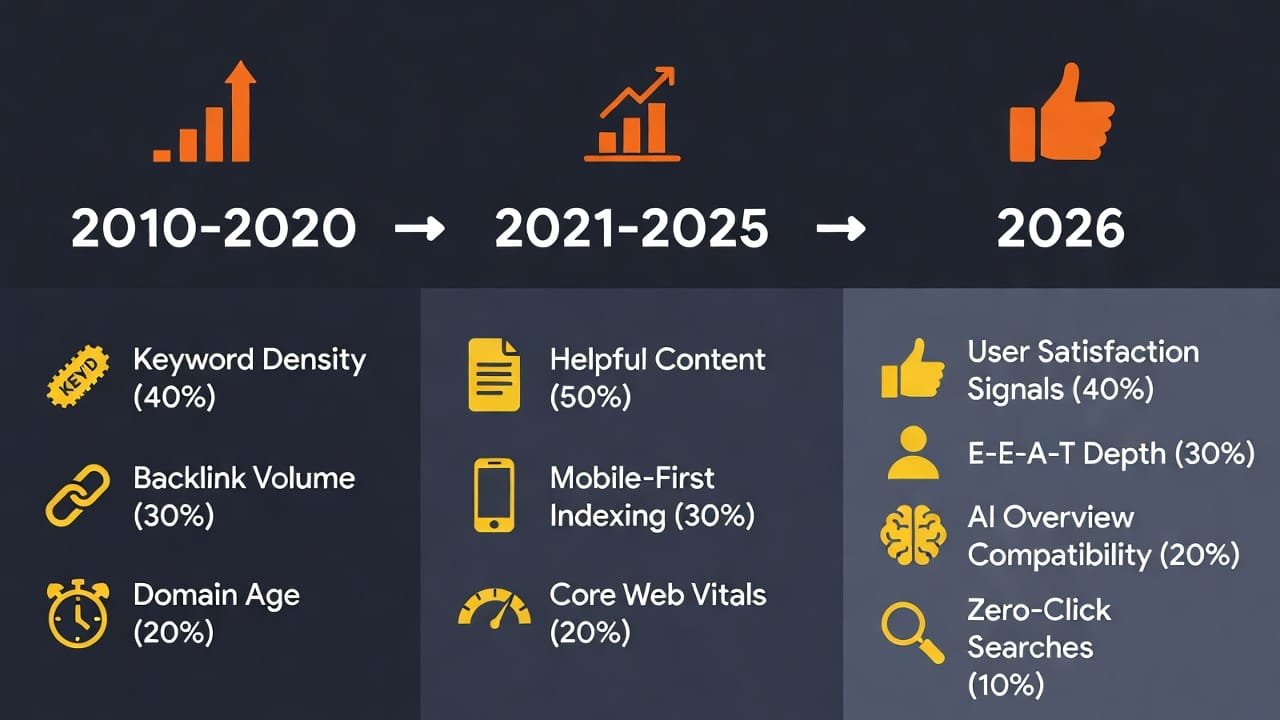 2010-2020 → 2021-2025 → 2026

KEYD

Keyword Density (40%)

Backlink Volume (30%)

Domain Age (20%)

Helpful Content (50%)

Mobile-First Indexing (30%)

Core Web Vitals (20%)

User Satisfaction Signals (40%)

E-E-A-T Depth (30%)

AI Overview Compatibility (20%)

Zero-Click Searches (10%)